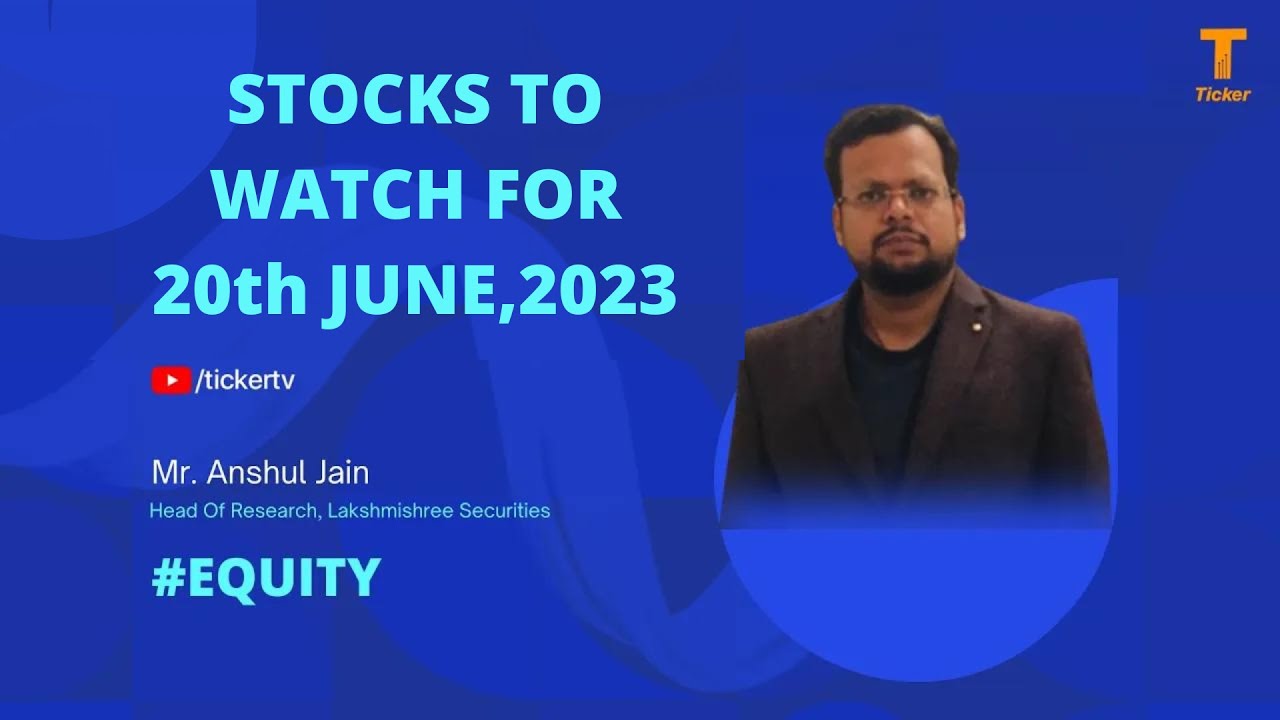 Ticker

STOCKS TO WATCH FOR 20th JUNE,2023

/tickertv

Mr. Anshul Jain

Head Of Research, Lakshmishree Securities

#EQUITY